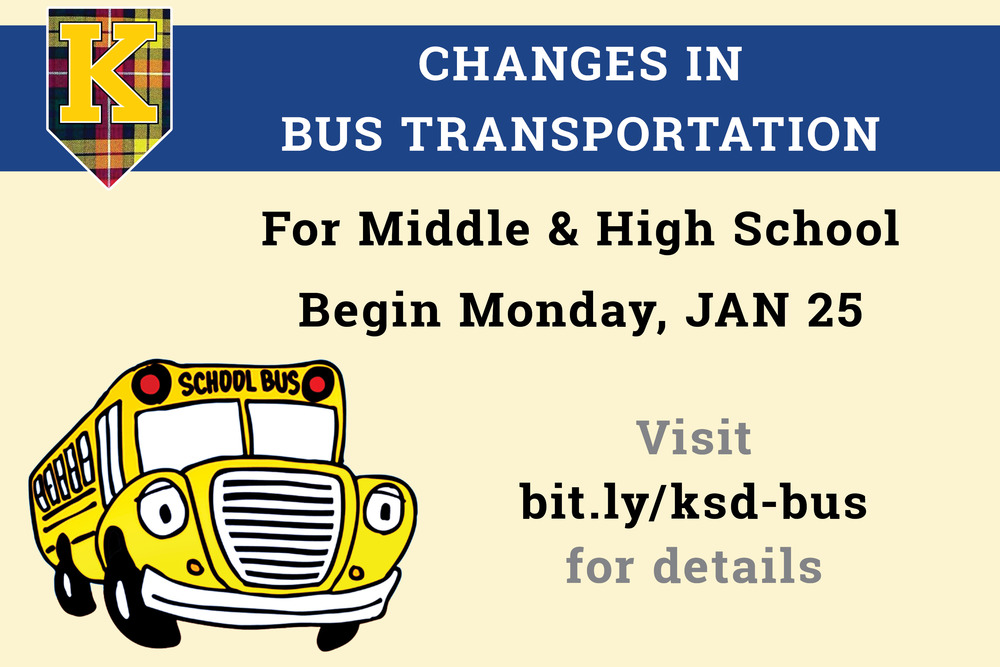 K

CHANGES IN
BUS TRANSPORTATION

For Middle & High School

Begin Monday, JAN 25

SCHOOL BUS

Visit
bit.ly/ksd-bus
for details